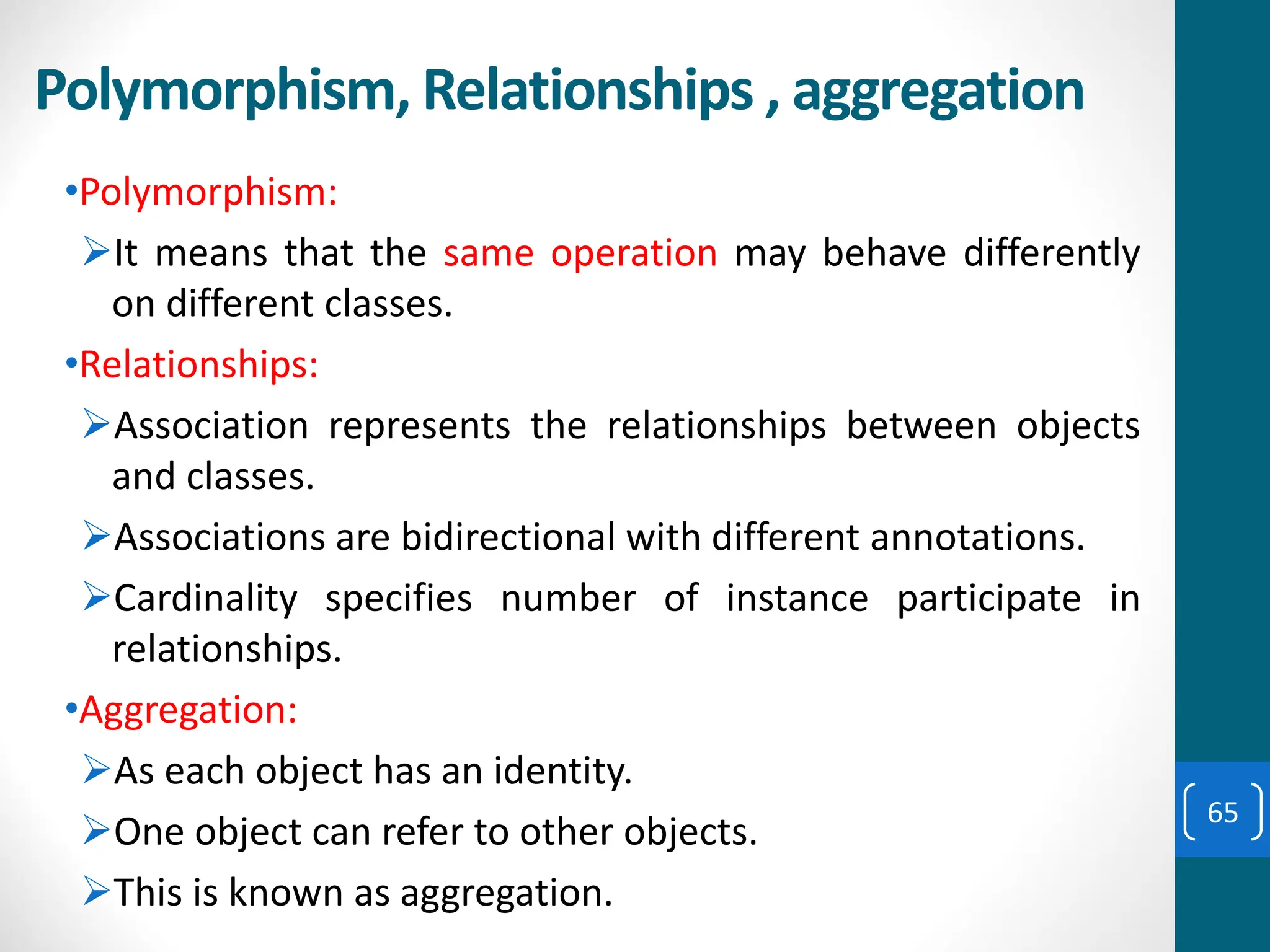 Polymorphism, Relationships , aggregation

•Polymorphism:

➢It means that the same operation may behave differently on different classes.

•Relationships:

➢Association represents the relationships between objects and classes.

➢Associations are bidirectional with different annotations.

➢Cardinality specifies number of instance participate in relationships.

•Aggregation:

➢As each object has an identity.

➢One object can refer to other objects.

➢This is known as aggregation.

65